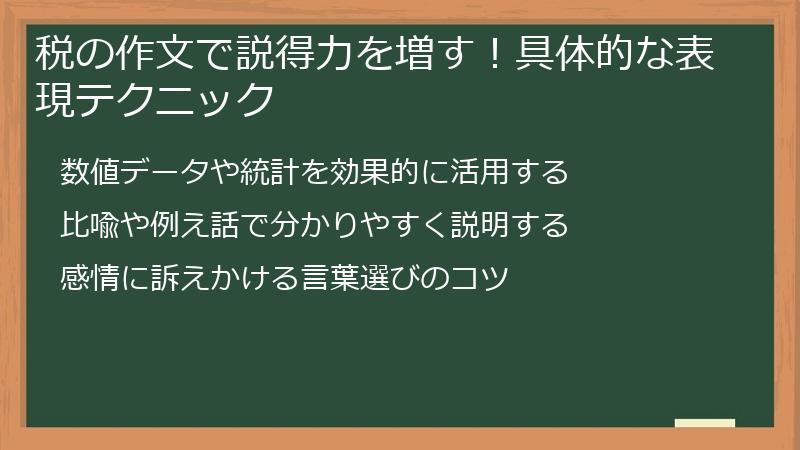 税の作文で説得力を増す！具体的な表現テクニック

数値データや統計を効果的に活用する

比喩や例え話で分かりやすく説明する

感情に訴えかける言葉選びのコツ